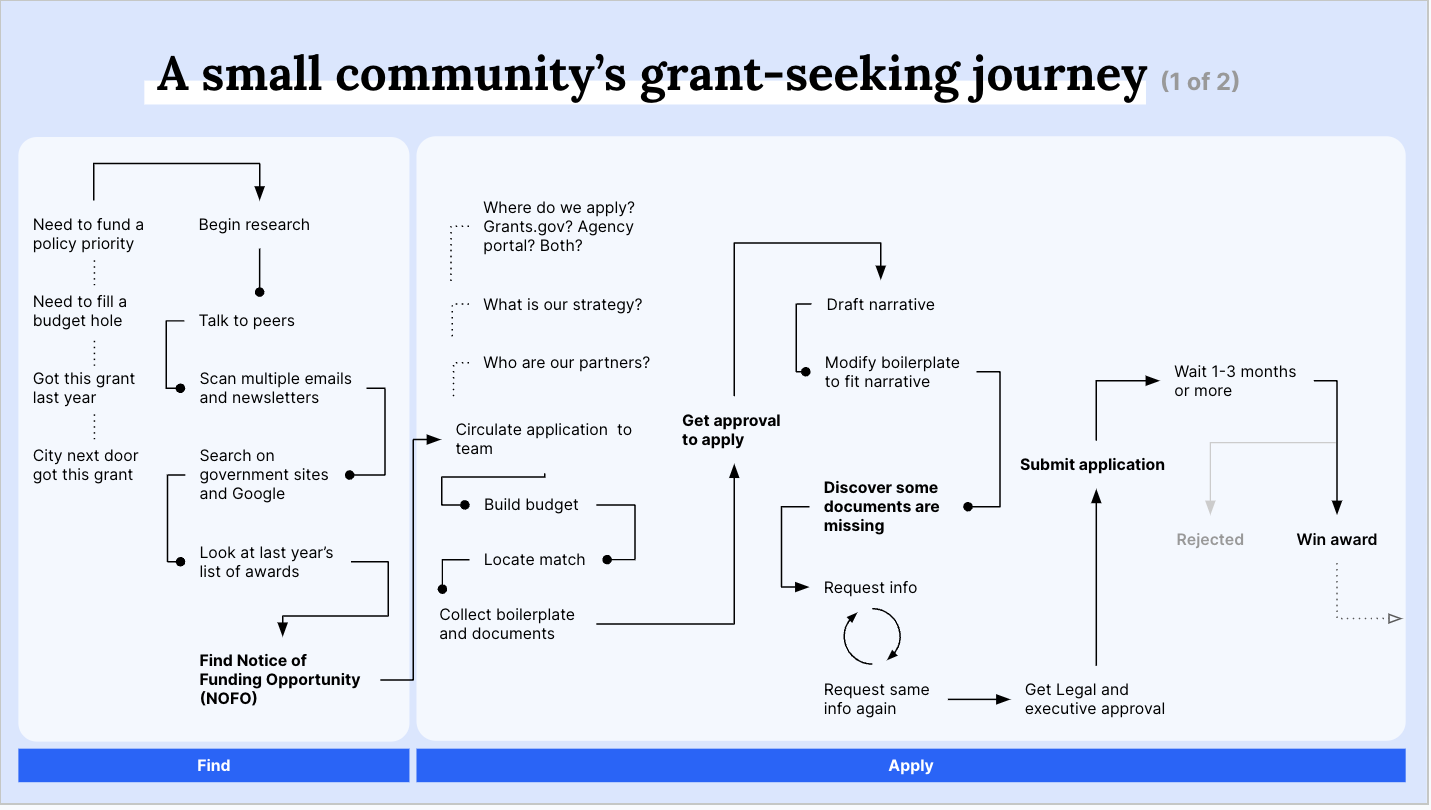 A small community's grant-seeking journey (1 of 2)

Need to fund a policy priority

Need to fill a budget hole

Got this grant last year

City next door got this grant

Begin research

Talk to peers

Scan multiple emails and newsletters

Search on government sites and Google

Look at last year's list of awards

Find Notice of Funding Opportunity (NOFO)

Where do we apply? Grants.gov? Agency portal? Both?

What is our strategy?

Who are our partners?

Circulate application to team

Build budget

Locate match

Collect boilerplate and documents

Get approval to apply

Draft narrative

Modify boilerplate to fit narrative

Discover some documents are missing

Request info

Request same info again

Get Legal and executive approval

Submit application

Wait 1-3 months or more

Rejected

Win award

Find

Apply